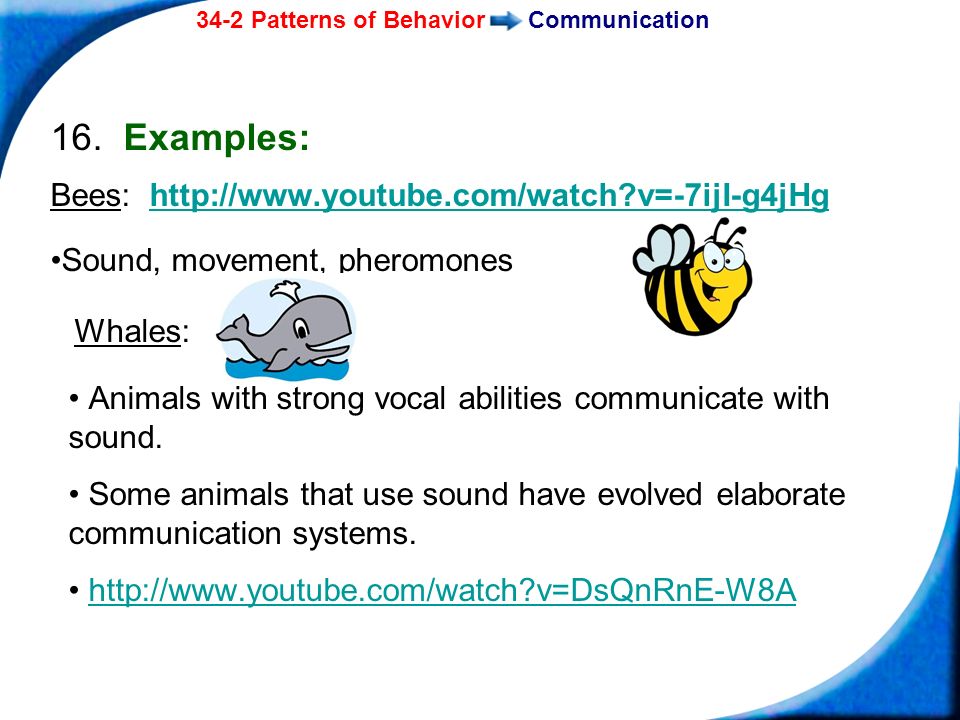 34-2 Patterns of Behavior Communication

16. Examples:

Bees: http://www.youtube.com/watch?v=-7ijI-g4jHg

•Sound, movement, pheromones

Whales:

• Animals with strong vocal abilities communicate with sound.

• Some animals that use sound have evolved elaborate communication systems.

• http://www.youtube.com/watch?v=DsQnRnE-W8A